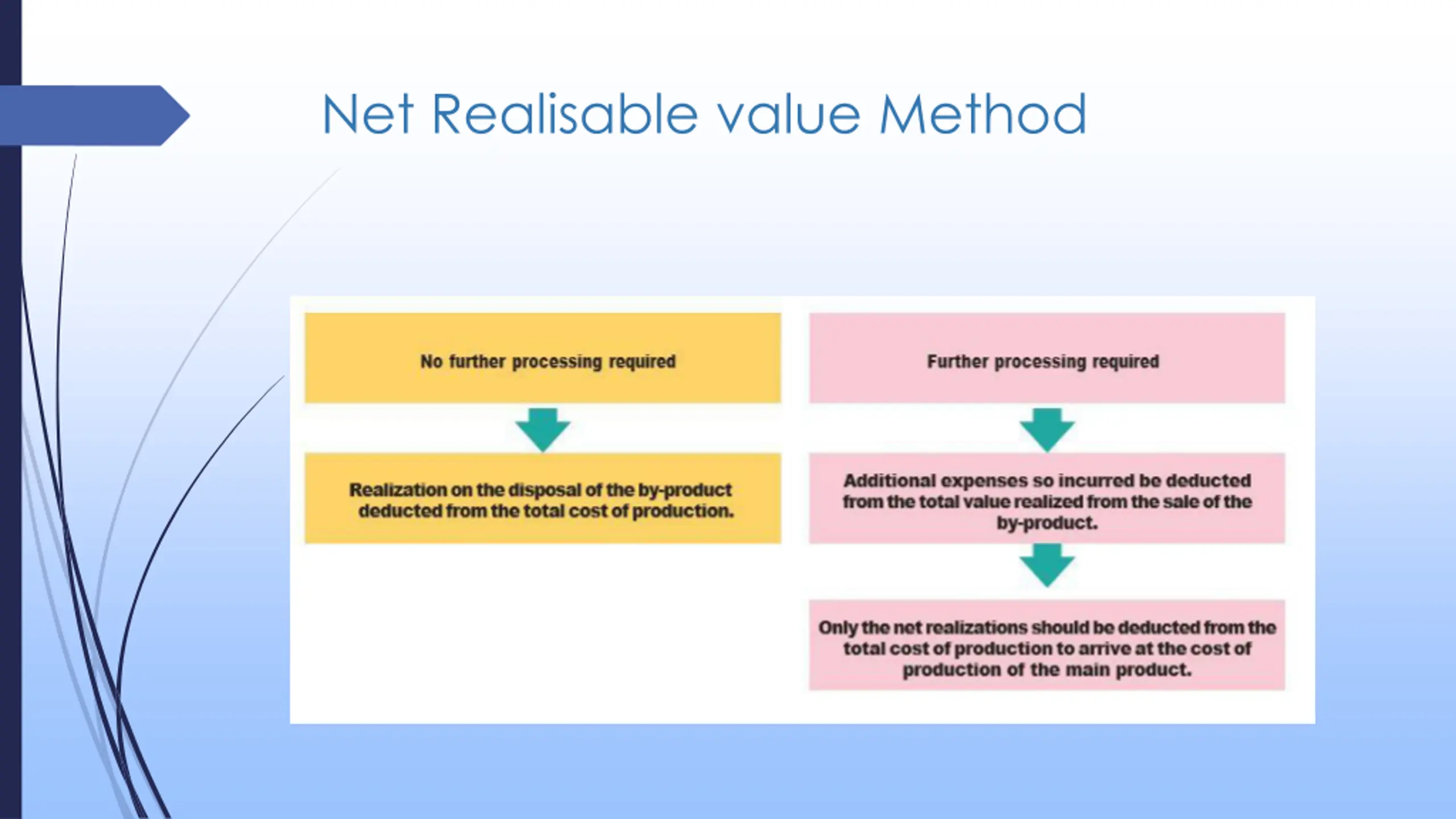 Net Realisable value Method

No further processing required

Realization on the disposal of the by-product deducted from the total cost of production.

Further processing required

Additional expenses so incurred be deducted from the total value realized from the sale of the by-product.

Only the net realizations should be deducted from the total cost of production to arrive at the cost of production of the main product.